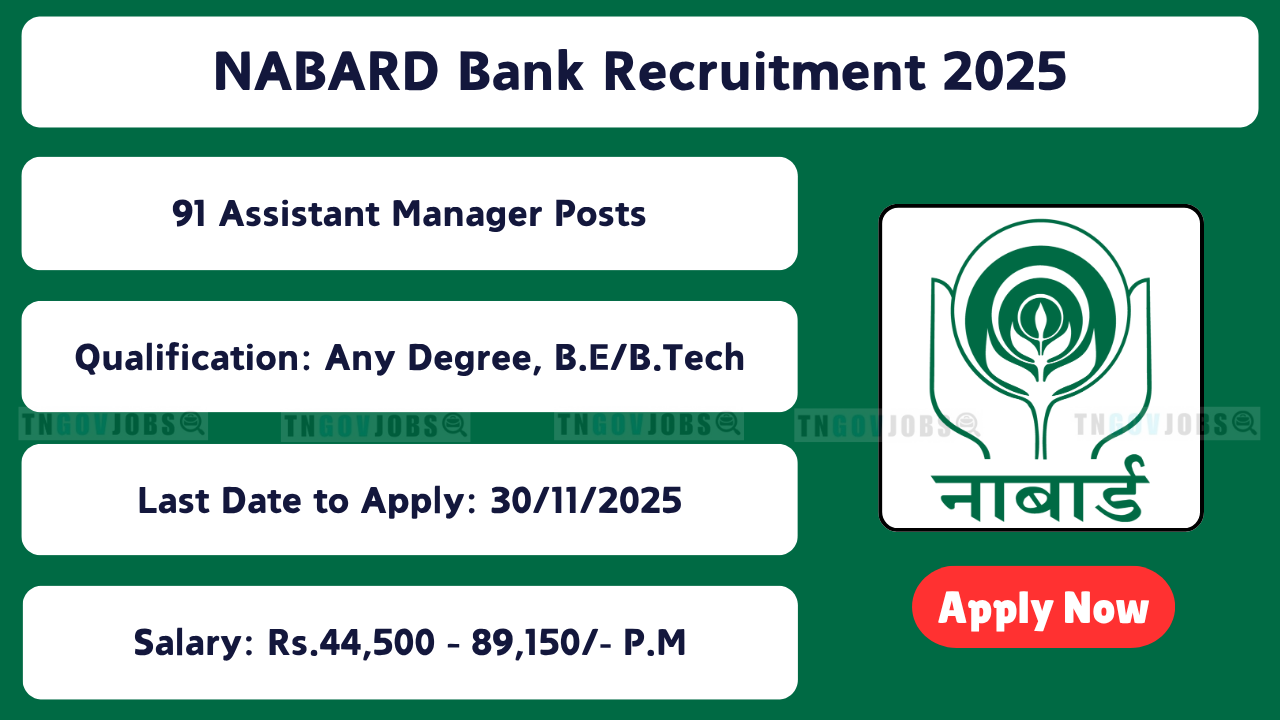 NABARD Bank Recruitment 2025

91 Assistant Manager Posts

Qualification: Any Degree, B.E/B.Tech

TNGOVJOBS TNGOVJOBS TNGOVJOBS TNGOVJOBS TNGOVJOBS

Last Date to Apply: 30/11/2025

Salary: Rs.44,500 - 89,150/- P.M

नाबार्ड

Apply Now